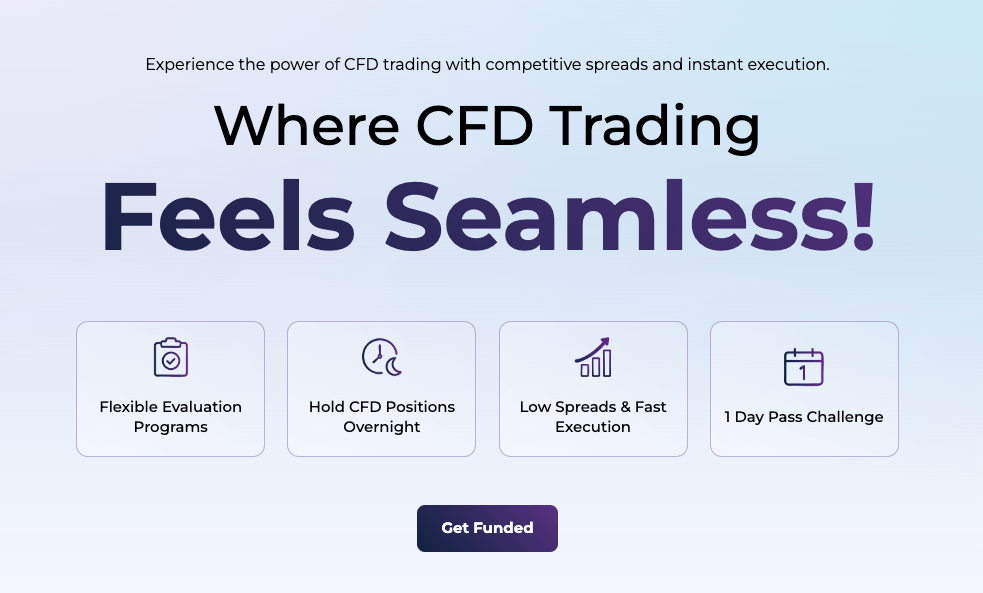 Experience the power of CFD trading with competitive spreads and instant execution.

Where CFD Trading

Feels Seamless!

Flexible Evaluation Programs

Hold CFD Positions Overnight

Low Spreads & Fast Execution

1

1 Day Pass Challenge

Get Funded